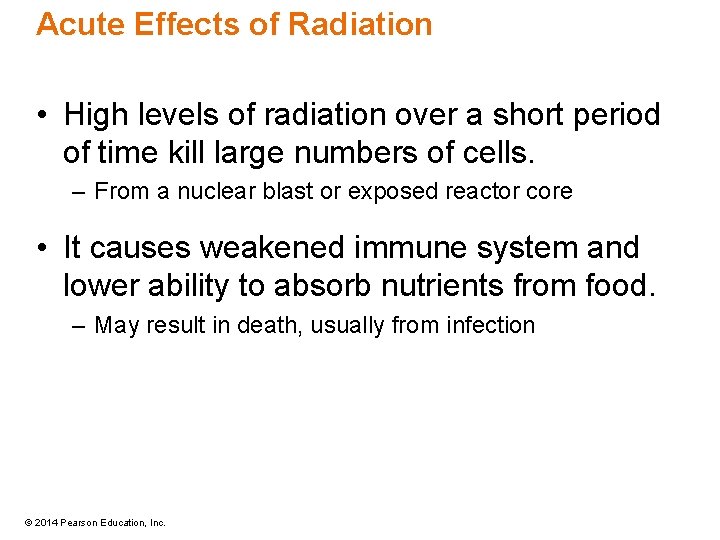 Acute Effects of Radiation

• High levels of radiation over a short period of time kill large numbers of cells.

– From a nuclear blast or exposed reactor core

• It causes weakened immune system and lower ability to absorb nutrients from food.

– May result in death, usually from infection

© 2014 Pearson Education, Inc.